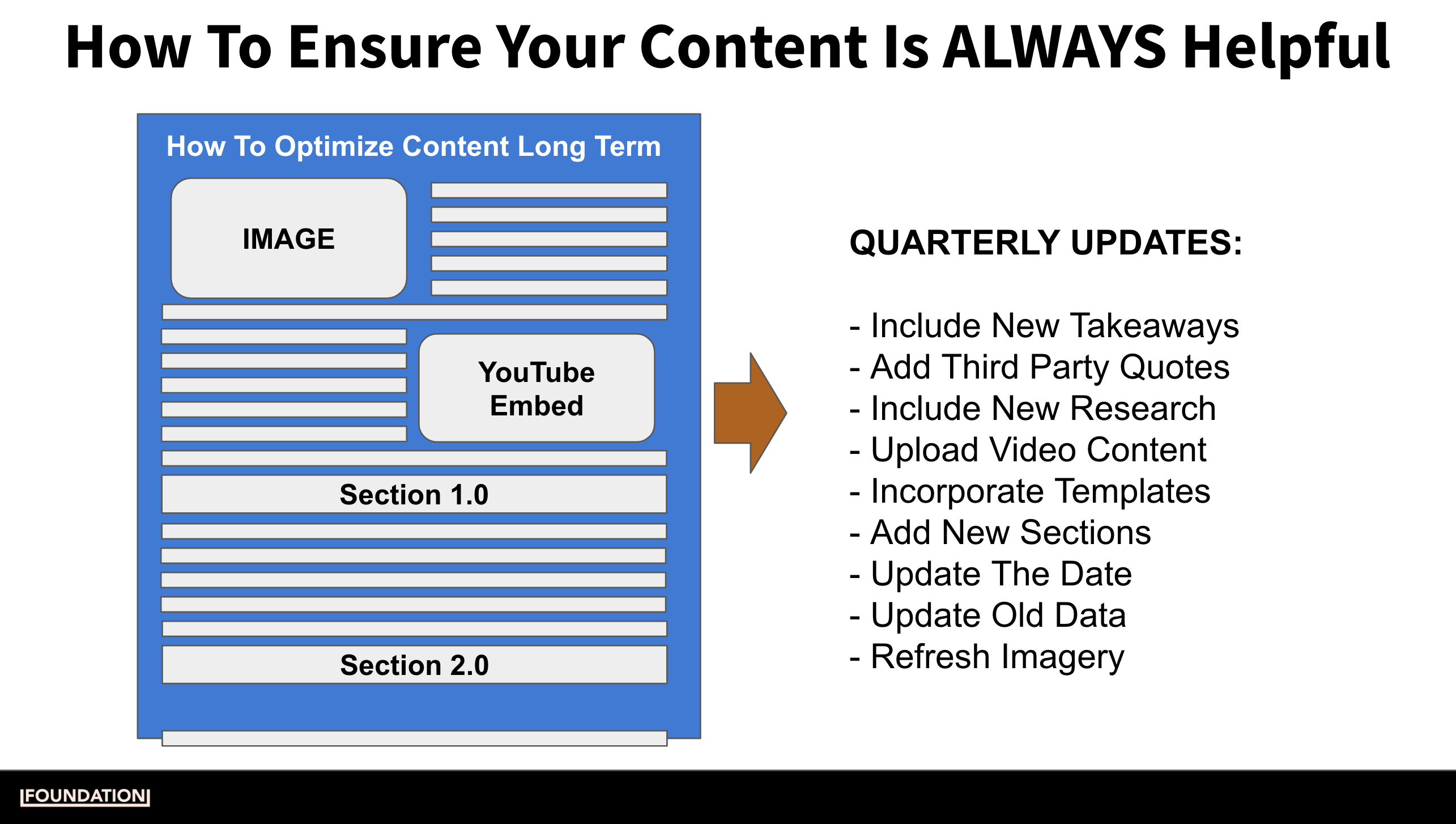 How To Ensure Your Content Is ALWAYS Helpful

How To Optimize Content Long Term

IMAGE

YouTube Embed

Section 1.0

Section 2.0

QUARTERLY UPDATES:

- Include New Takeaways
- Add Third Party Quotes
- Include New Research
- Upload Video Content
- Incorporate Templates
- Add New Sections
- Update The Date
- Update Old Data
- Refresh Imagery

FOUNDATION